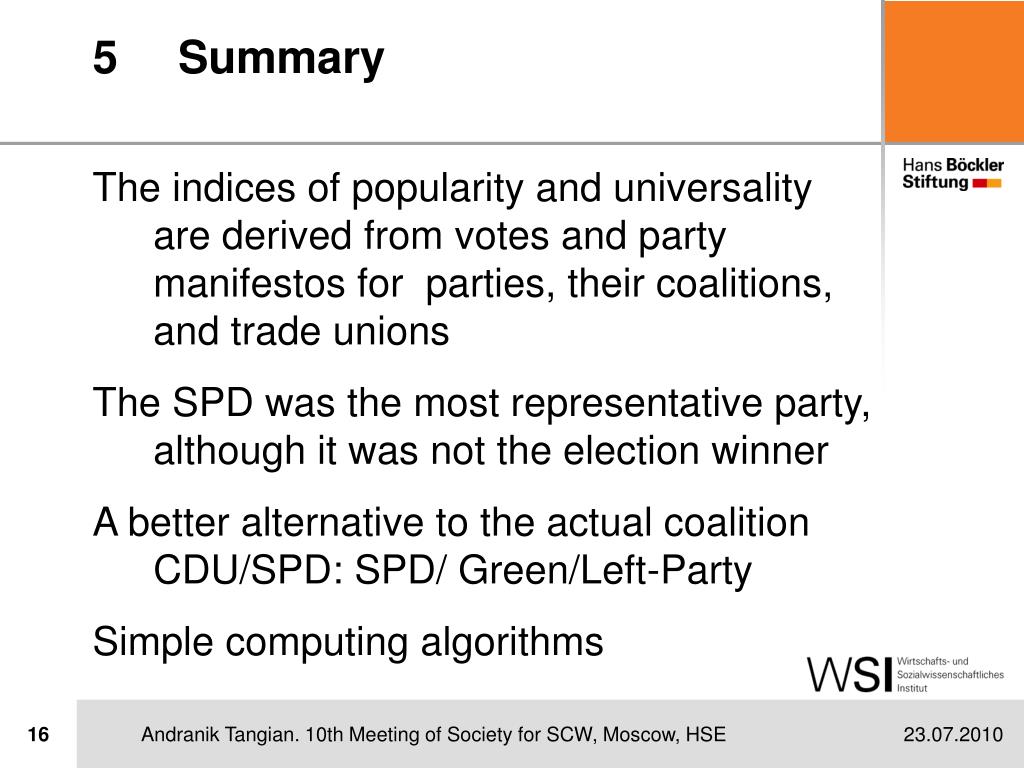 5 Summary

Hans Böckler Stiftung

The indices of popularity and universality are derived from votes and party manifestos for parties, their coalitions, and trade unions

The SPD was the most representative party, although it was not the election winner

A better alternative to the actual coalition CDU/SPD: SPD/ Green/Left-Party

Simple computing algorithms

WSI Wirtschafts- und Sozialwissenschaftliches Institut

16 Andranik Tangian. 10th Meeting of Society for SCW, Moscow, HSE 23.07.2010